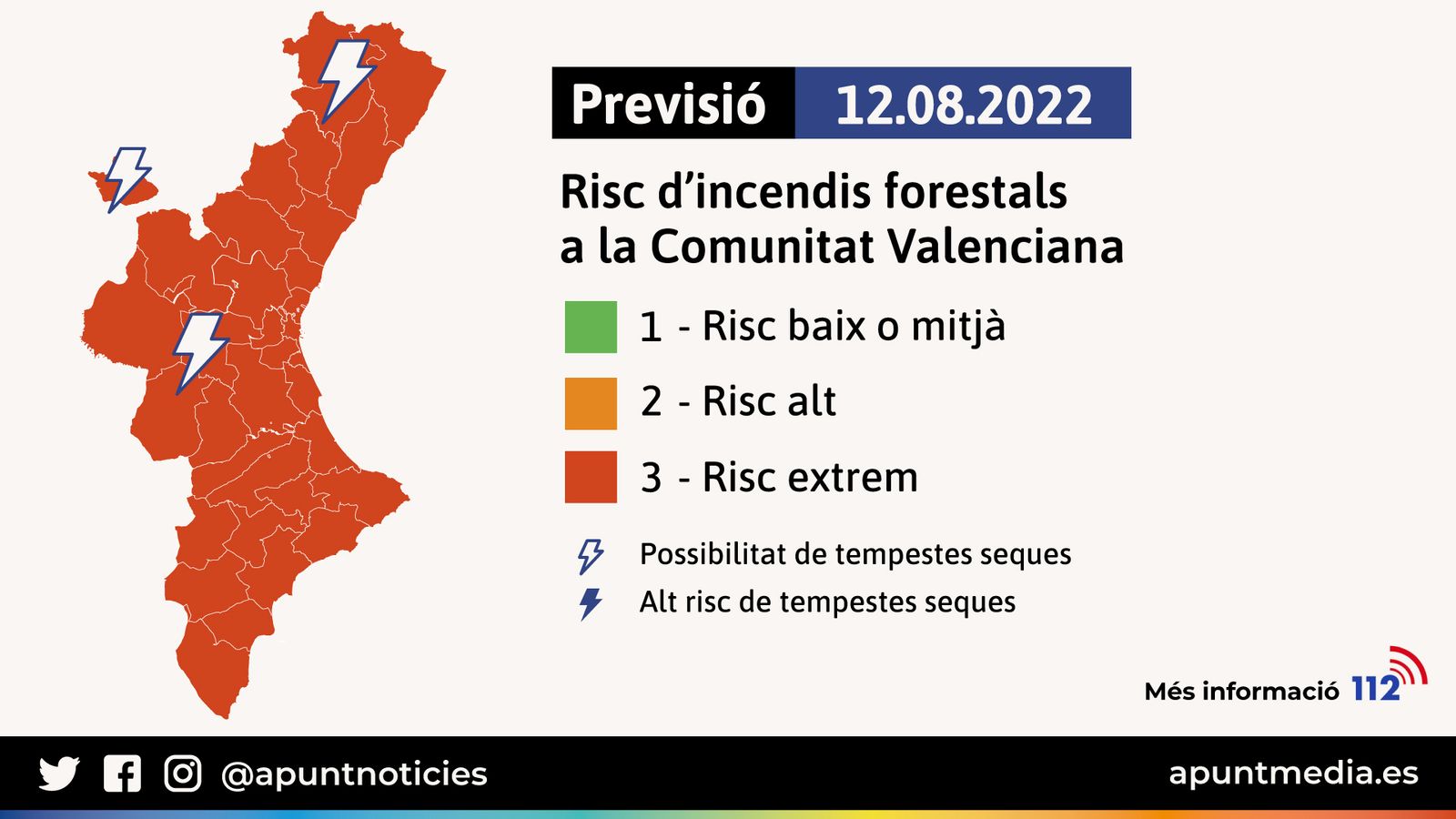 Previsió 12.08.2022

Risc d'incendis forestals a la Comunitat Valenciana

1 - Risc baix o mitjà

2 - Risc alt

3 - Risc extrem

Possibilitat de tempestes seques

Alt risc de tempestes seques

Més informació 112

@apuntnoticies

apuntmedia.es